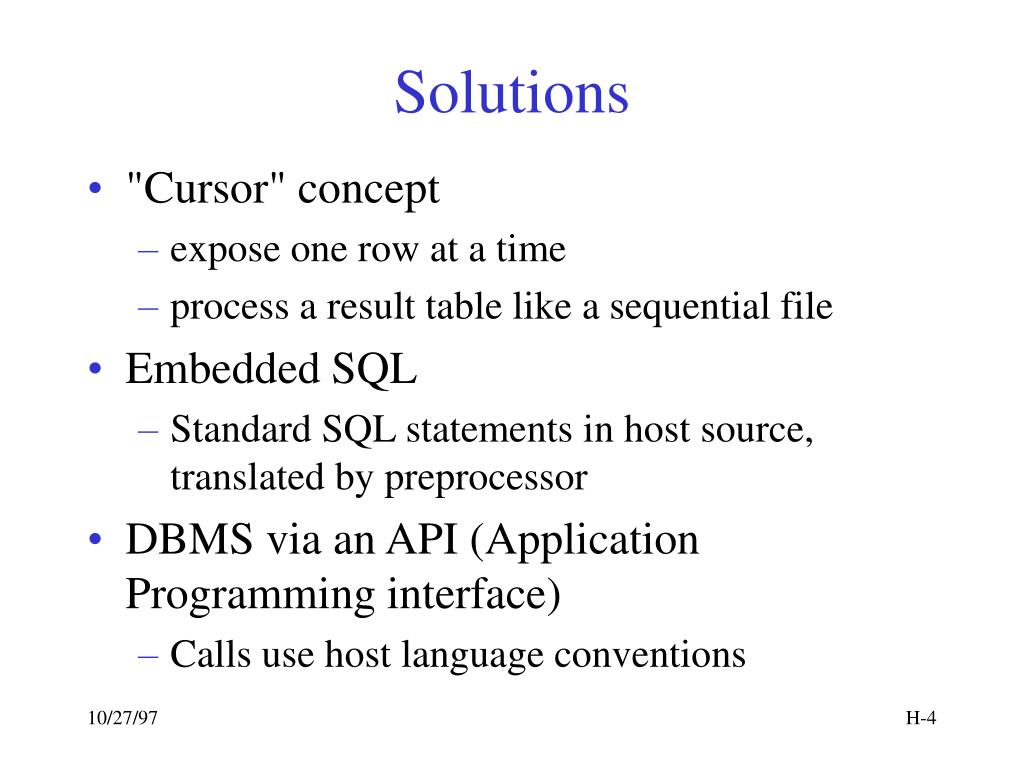 Solutions

• "Cursor" concept
– expose one row at a time
– process a result table like a sequential file
• Embedded SQL
– Standard SQL statements in host source, translated by preprocessor
• DBMS via an API (Application Programming interface)
– Calls use host language conventions

10/27/97

H-4